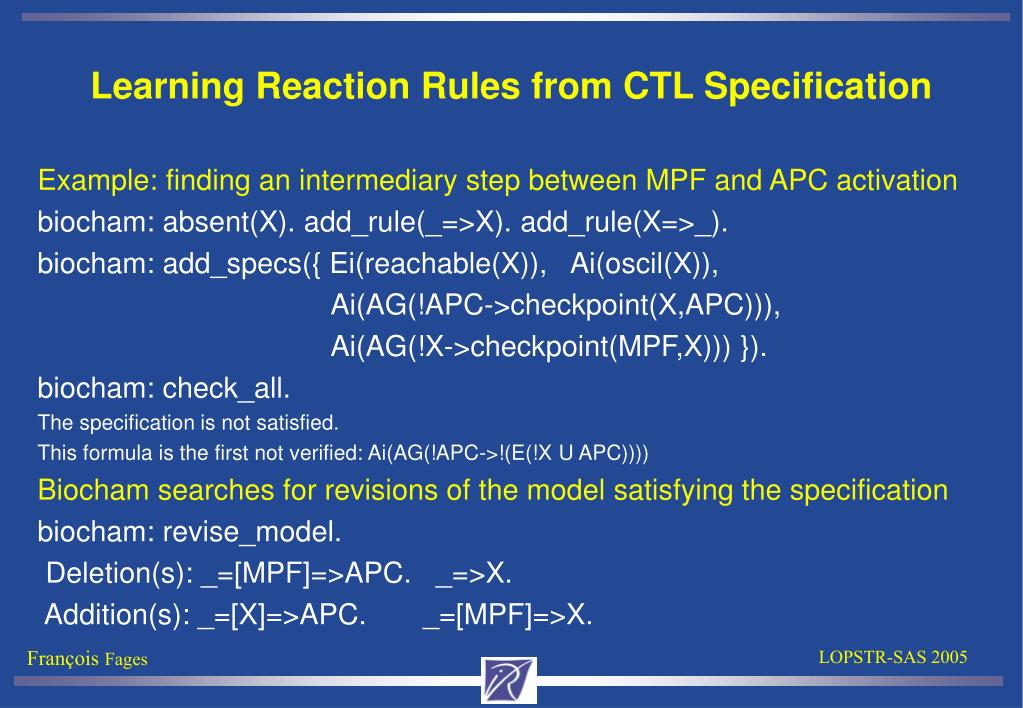 Learning Reaction Rules from CTL Specification

Example: finding an intermediary step between MPF and APC activation

biocham: absent(X). add_rule(_=>X). add_rule(X=>_).

biocham: add_specs({ Ei(reachable(X)), Ai(oscil(X)),
Ai(AG(!APC->checkpoint(X,APC))),
Ai(AG(!X->checkpoint(MPF,X))) }).

biocham: check_all.

The specification is not satisfied.

This formula is the first not verified: Ai(AG(!APC->!(E(!X U APC))))

Biocham searches for revisions of the model satisfying the specification

biocham: revise_model.

Deletion(s): _=[MPF]=>APC. _=>X.

Addition(s): _=[X]=>APC. _=[MPF]=>X.

François Fages

LOPSTR-SAS 2005